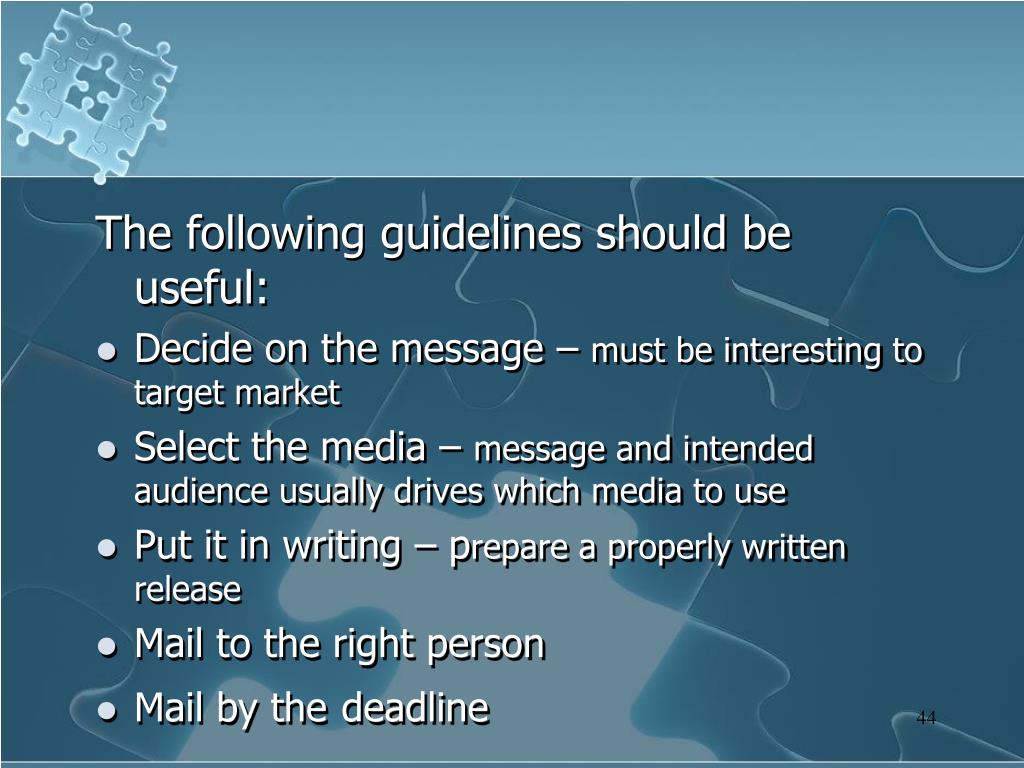 The following guidelines should be useful:

- Decide on the message – must be interesting to target market
- Select the media – message and intended audience usually drives which media to use
- Put it in writing – prepare a properly written release
- Mail to the right person
- Mail by the deadline

44